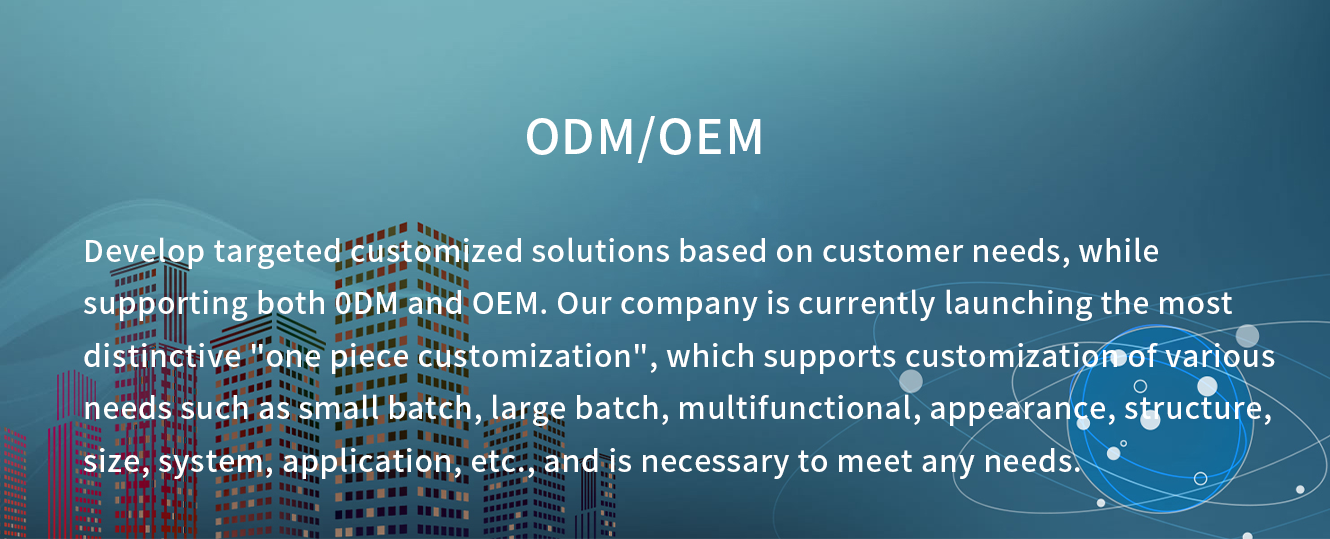 ODM/OEM

Develop targeted customized solutions based on customer needs, while supporting both 0DM and OEM. Our company is currently launching the most distinctive "one piece customization", which supports customization of various needs such as small batch, large batch, multifunctional, appearance, structure, size, system, application, etc., and is necessary to meet any needs.